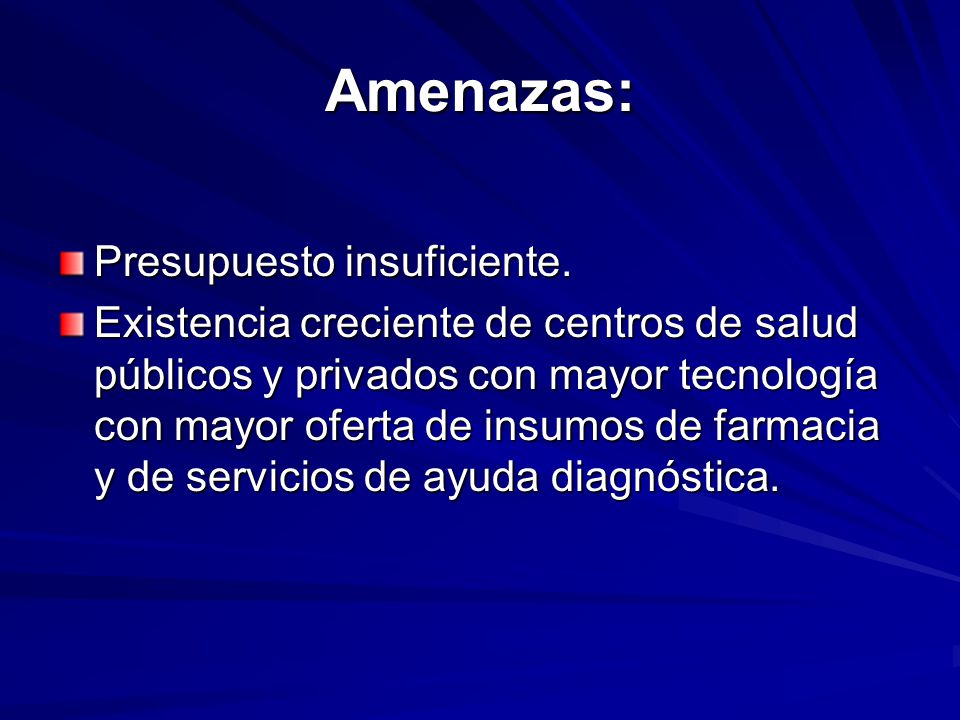 Amenazas:

Presupuesto insuficiente.

Existencia creciente de centros de salud públicos y privados con mayor tecnología con mayor oferta de insumos de farmacia y de servicios de ayuda diagnóstica.